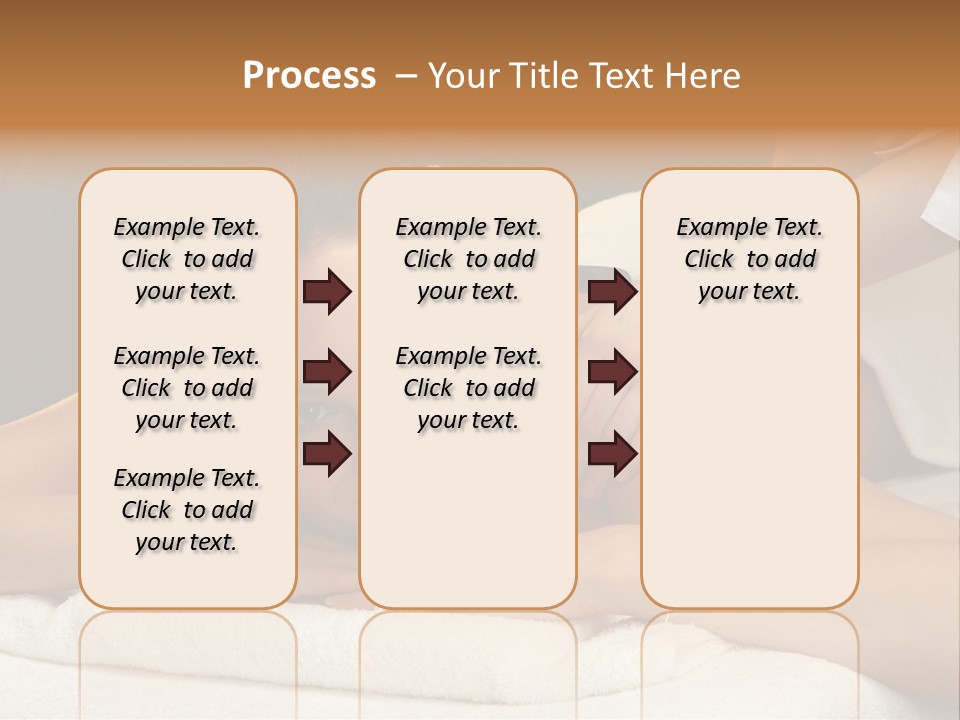 Process – Your Title Text Here

Example Text. Click to add your text.

Example Text. Click to add your text.

Example Text. Click to add your text.

Example Text. Click to add your text.

Example Text. Click to add your text.

Example Text. Click to add your text.